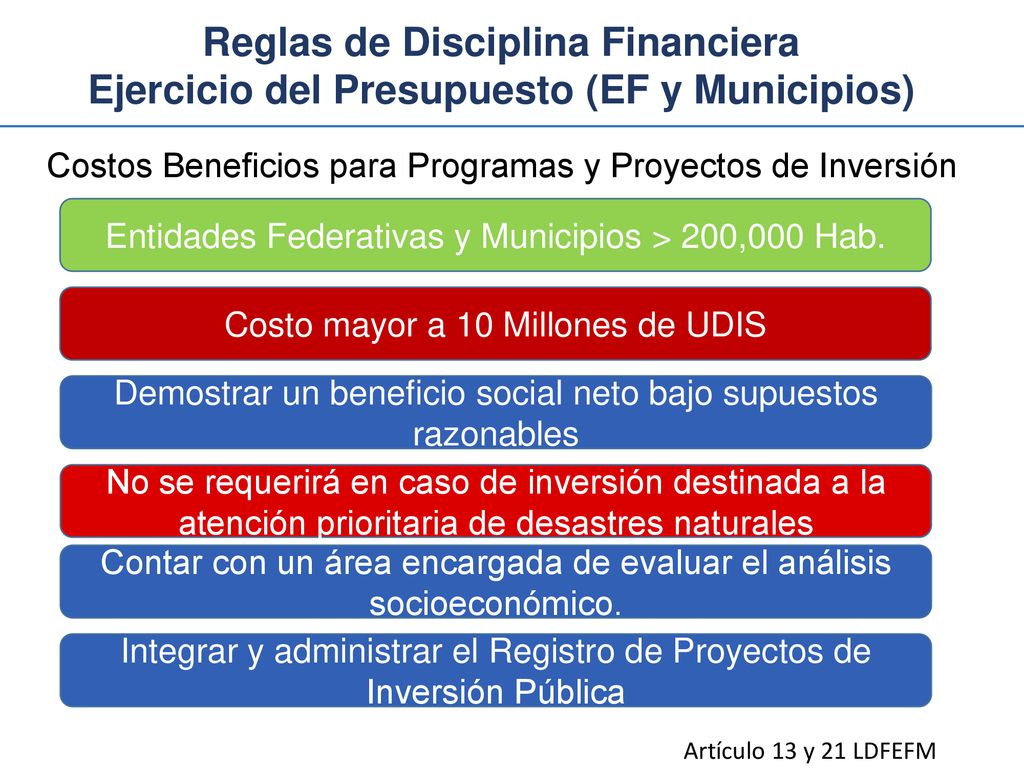 Reglas de Disciplina Financiera
Ejercicio del Presupuesto (EF y Municipios)

Costos Beneficios para Programas y Proyectos de Inversión

Entidades Federativas y Municipios > 200,000 Hab.

Costo mayor a 10 Millones de UDIS

Demostrar un beneficio social neto bajo supuestos razonables

No se requerirá en caso de inversión destinada a la atención prioritaria de desastres naturales

Contar con un área encargada de evaluar el análisis socioeconómico.

Integrar y administrar el Registro de Proyectos de Inversión Pública

Artículo 13 y 21 LDFEFM